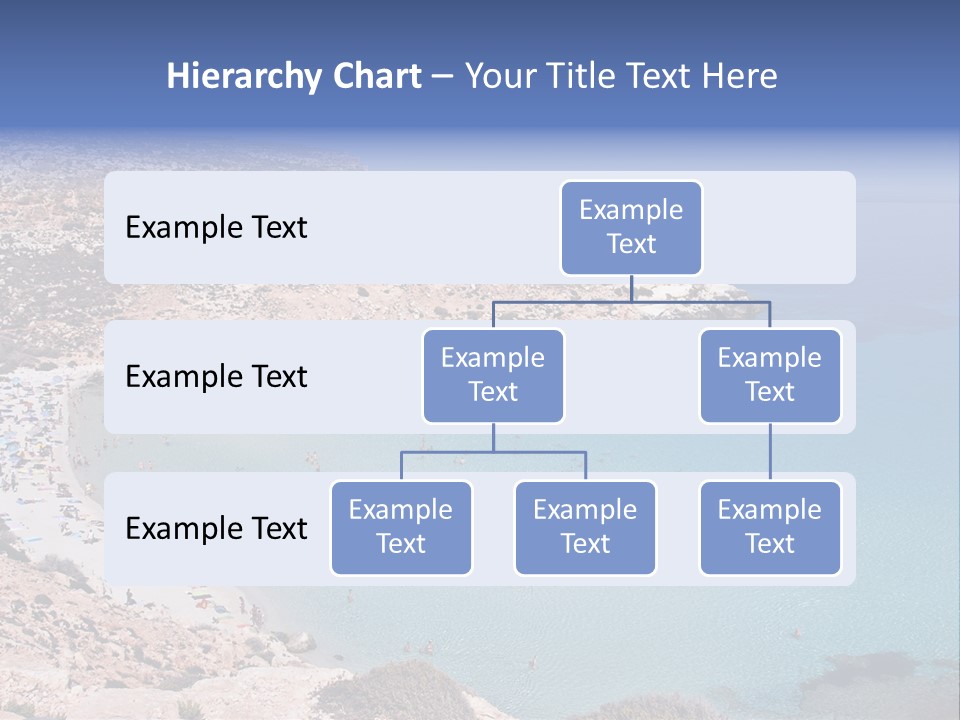 Hierarchy Chart – Your Title Text Here

Example Text

Example Text

Example Text

Example Text

Example Text

Example Text

Example Text

Example Text

Example Text